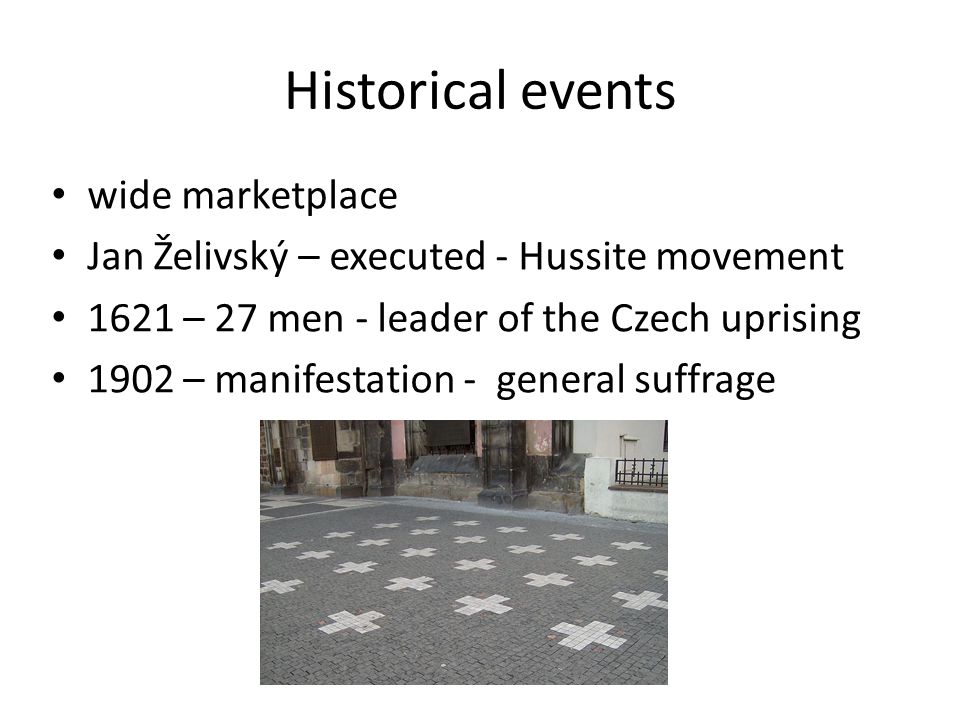 Historical events

• wide marketplace
• Jan Želivský – executed - Hussite movement
• 1621 – 27 men - leader of the Czech uprising
• 1902 – manifestation - general suffrage